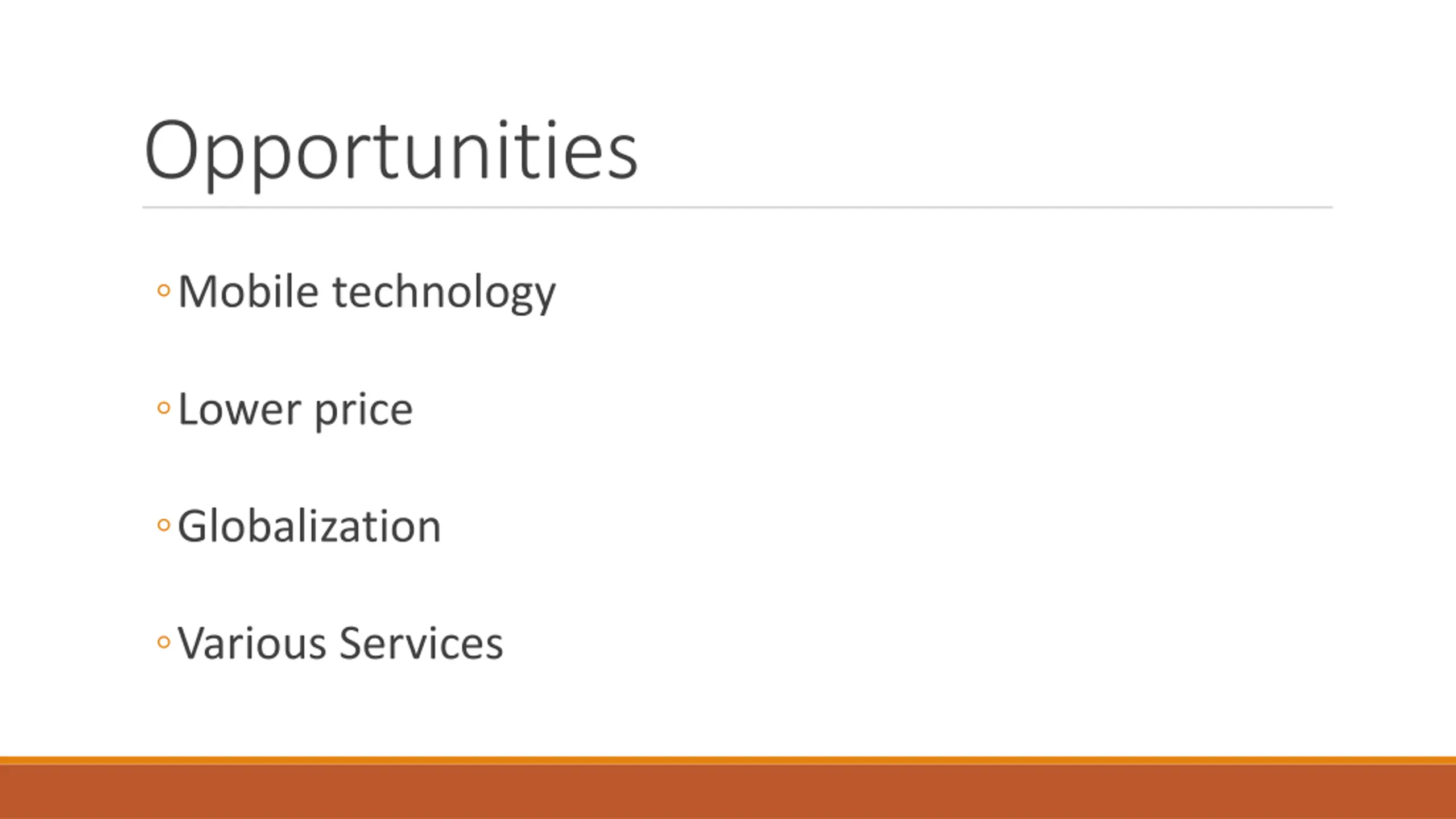 Opportunities

◦ Mobile technology

◦ Lower price

◦ Globalization

◦ Various Services